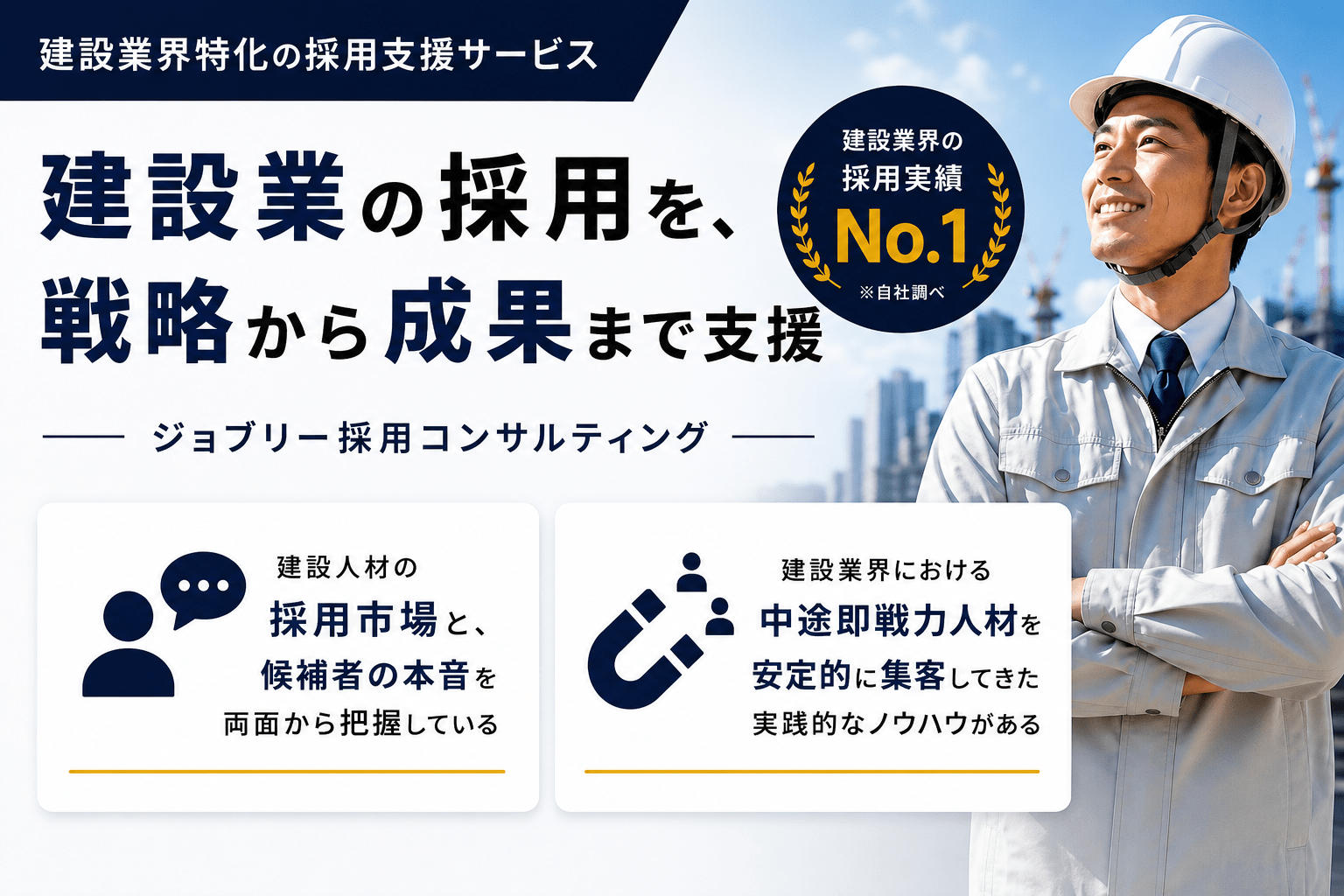 建設業界特化の採用支援サービス

建設業の採用を、
戦略から成果まで支援

建設業界の
採用実績
No.1
※自社調べ

ジョブリー採用コンサルティング

建設人材の
採用市場と、
候補者の本音を
両面から把握している

建設業界における
中途即戦力人材を
安定的に集客してきた
実践的なノウハウがある